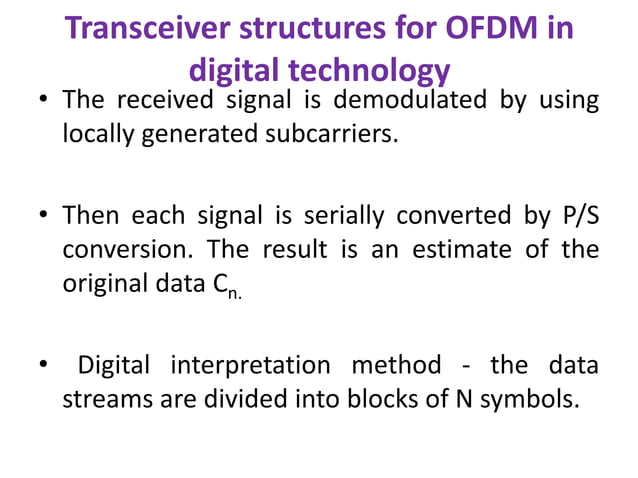 Transceiver structures for OFDM in digital technology

• The received signal is demodulated by using locally generated subcarriers.

• Then each signal is serially converted by P/S conversion. The result is an estimate of the original data $C_{n.}$

• Digital interpretation method - the data streams are divided into blocks of N symbols.